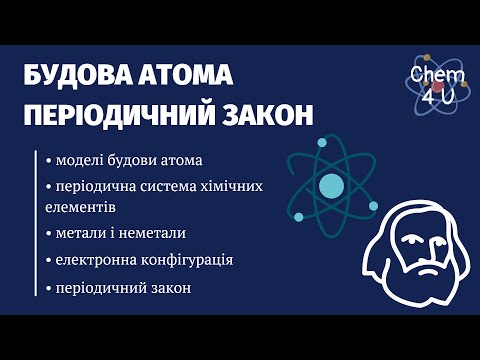 БУДОВА АТОМА
ПЕРІОДИЧНИЙ ЗАКОН

Chem
4 U

• моделі будови атома
• періодична система хімічних елементів
• метали і неметали
• електронна конфігурація
• періодичний закон